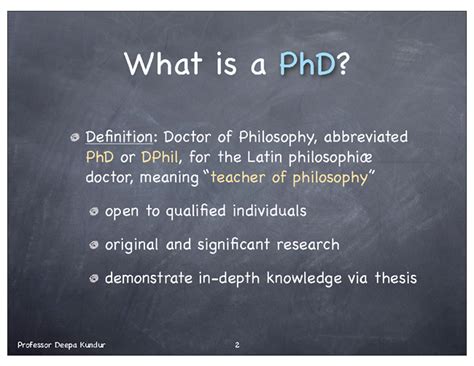 What is a PhD?

Definition: Doctor of Philosophy, abbreviated PhD or DPhil, for the Latin philosophiæ doctor, meaning "teacher of philosophy"

open to qualified individuals

original and significant research

demonstrate in-depth knowledge via thesis

Professor Deepa Kundur

2